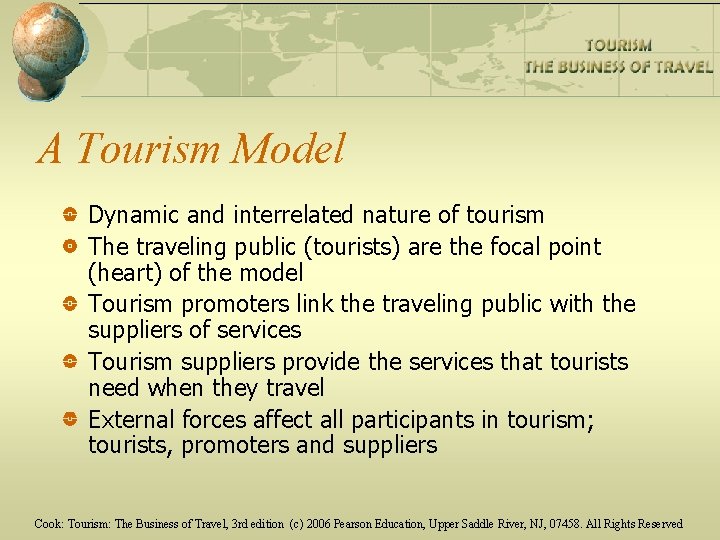 TOURISM
THE BUSINESS OF TRAVEL

A Tourism Model

Dynamic and interrelated nature of tourism

The traveling public (tourists) are the focal point (heart) of the model

Tourism promoters link the traveling public with the suppliers of services

Tourism suppliers provide the services that tourists need when they travel

External forces affect all participants in tourism; tourists, promoters and suppliers

Cook: Tourism: The Business of Travel, 3rd edition (c) 2006 Pearson Education, Upper Saddle River, NJ, 07458. All Rights Reserved